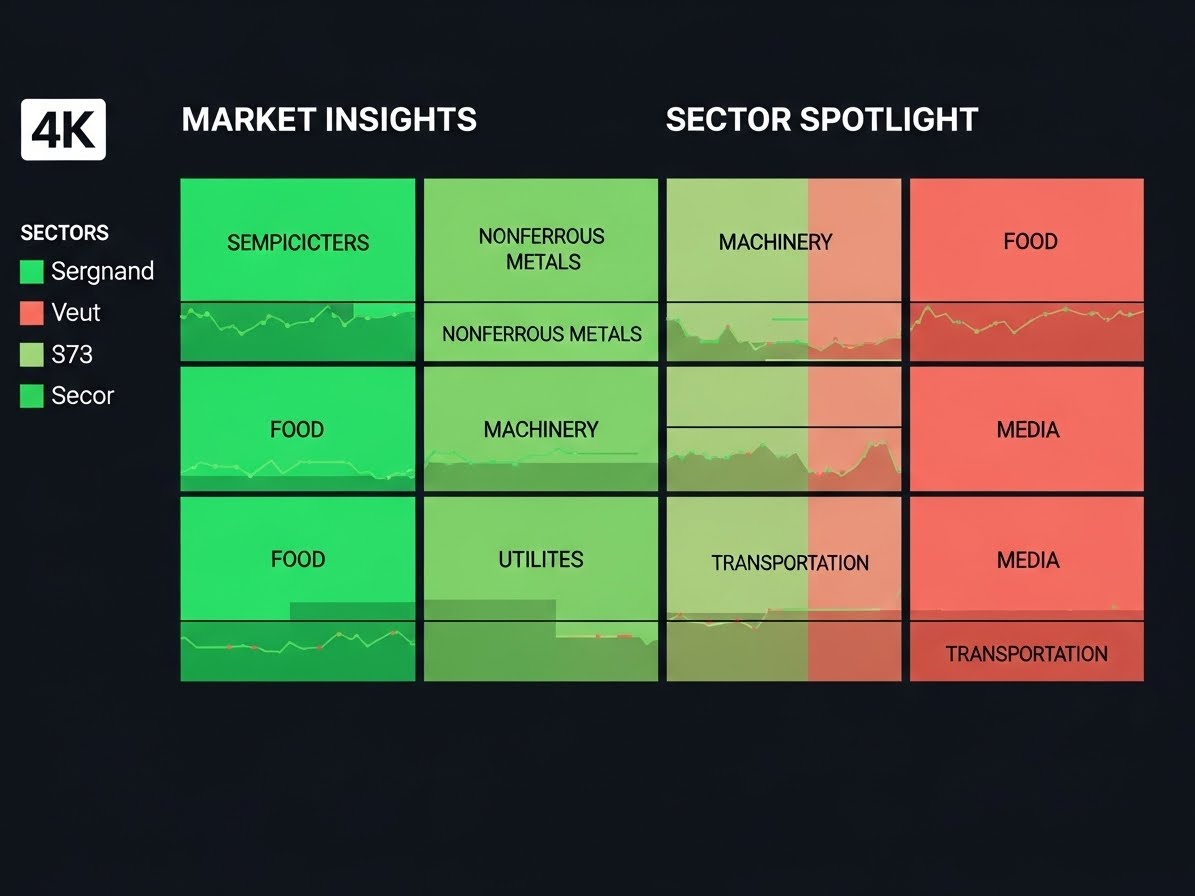 4K

MARKET INSIGHTS

SECTOR SPOTLIGHT

SECTORS
Sergnand
Veut
S73
Secor

SEMPICICTERS

NONFERROUS METALS

NONFERROUS METALS

MACHINERY

FOOD

FOOD

MACHINERY

MEDIA

FOOD

UTILITES

TRANSPORTATION

MEDIA

TRANSPORTATION